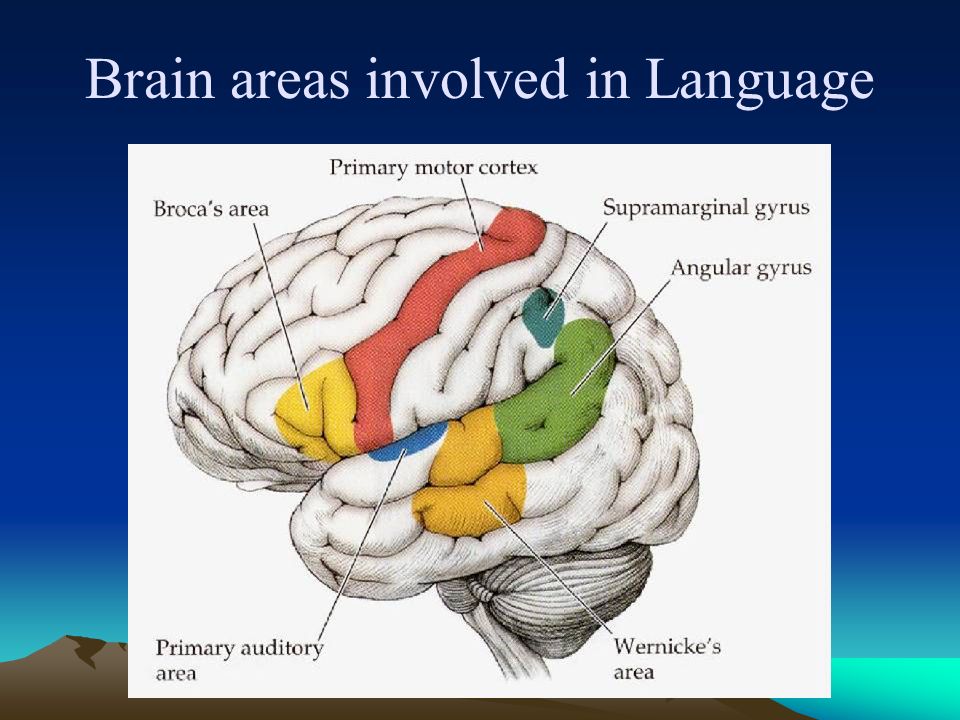 Brain areas involved in Language

Primary motor cortex

Broca's area

Supramarginal gyrus

Angular gyrus

Primary auditory area

Wernicke's area